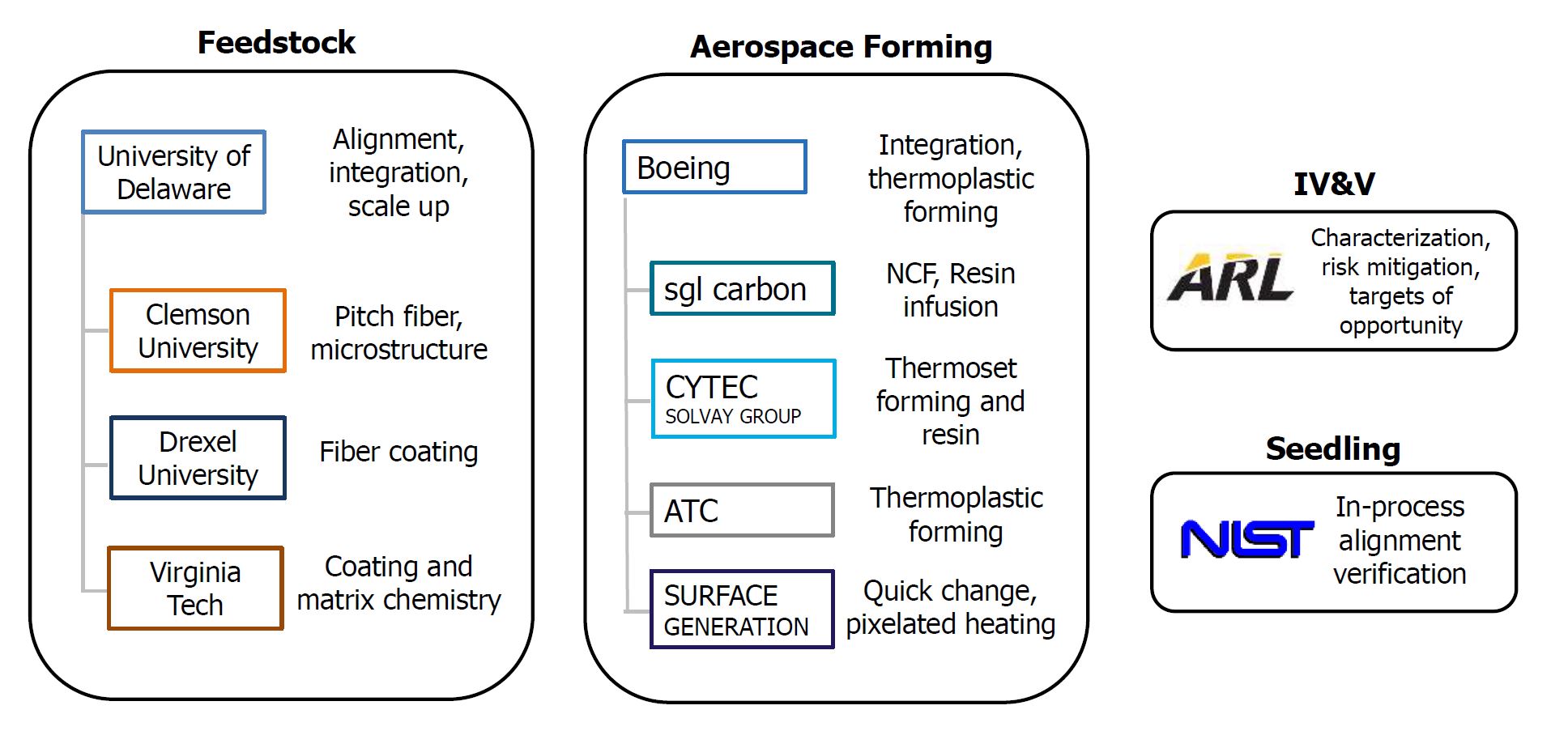 Feedstock

University of Delaware

Alignment, integration, scale up

Clemson University

Pitch fiber, microstructure

Drexel University

Fiber coating

Virginia Tech

Coating and matrix chemistry

Aerospace Forming

Boeing

Integration, thermoplastic forming

sgl carbon

NCF, Resin infusion

CYTEC SOLVAY GROUP

Thermoset forming and resin

ATC

Thermoplastic forming

SURFACE GENERATION

Quick change, pixelated heating

IV&V

ARL

Characterization, risk mitigation, targets of opportunity

Seedling

NIST

In-process alignment verification